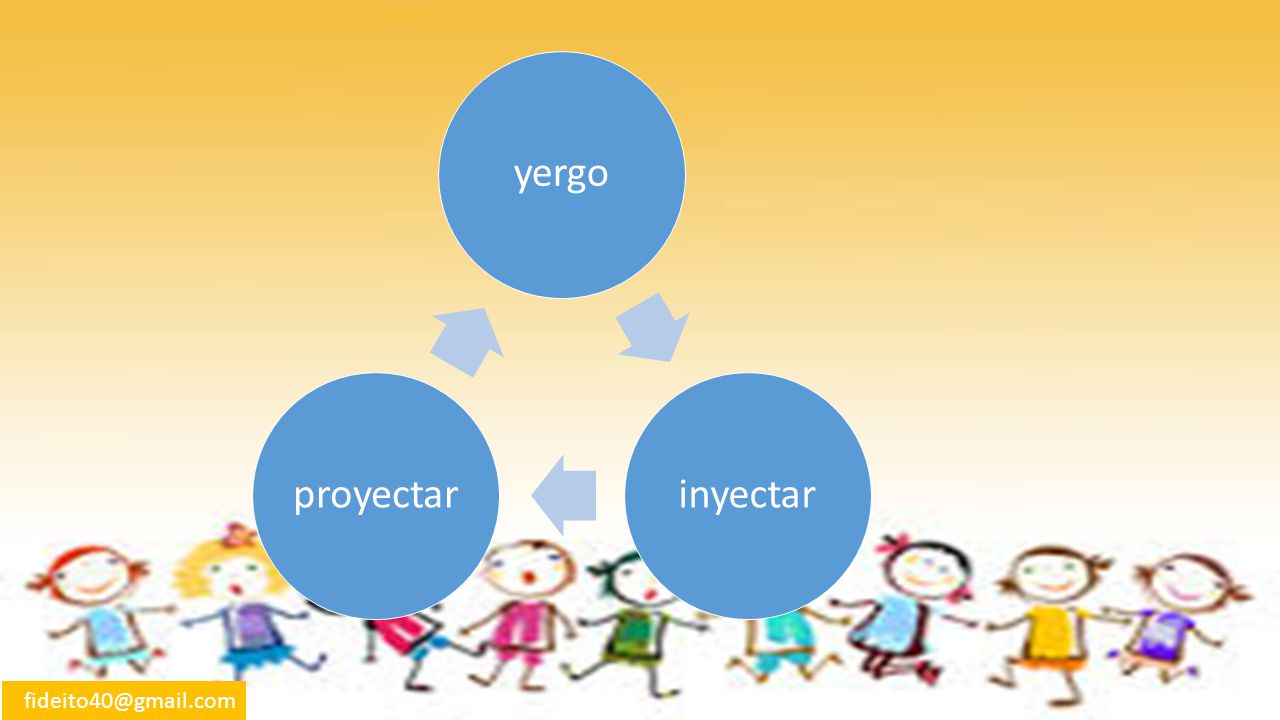 yergo

inyectar

proyectar

fideito40@gmail.com